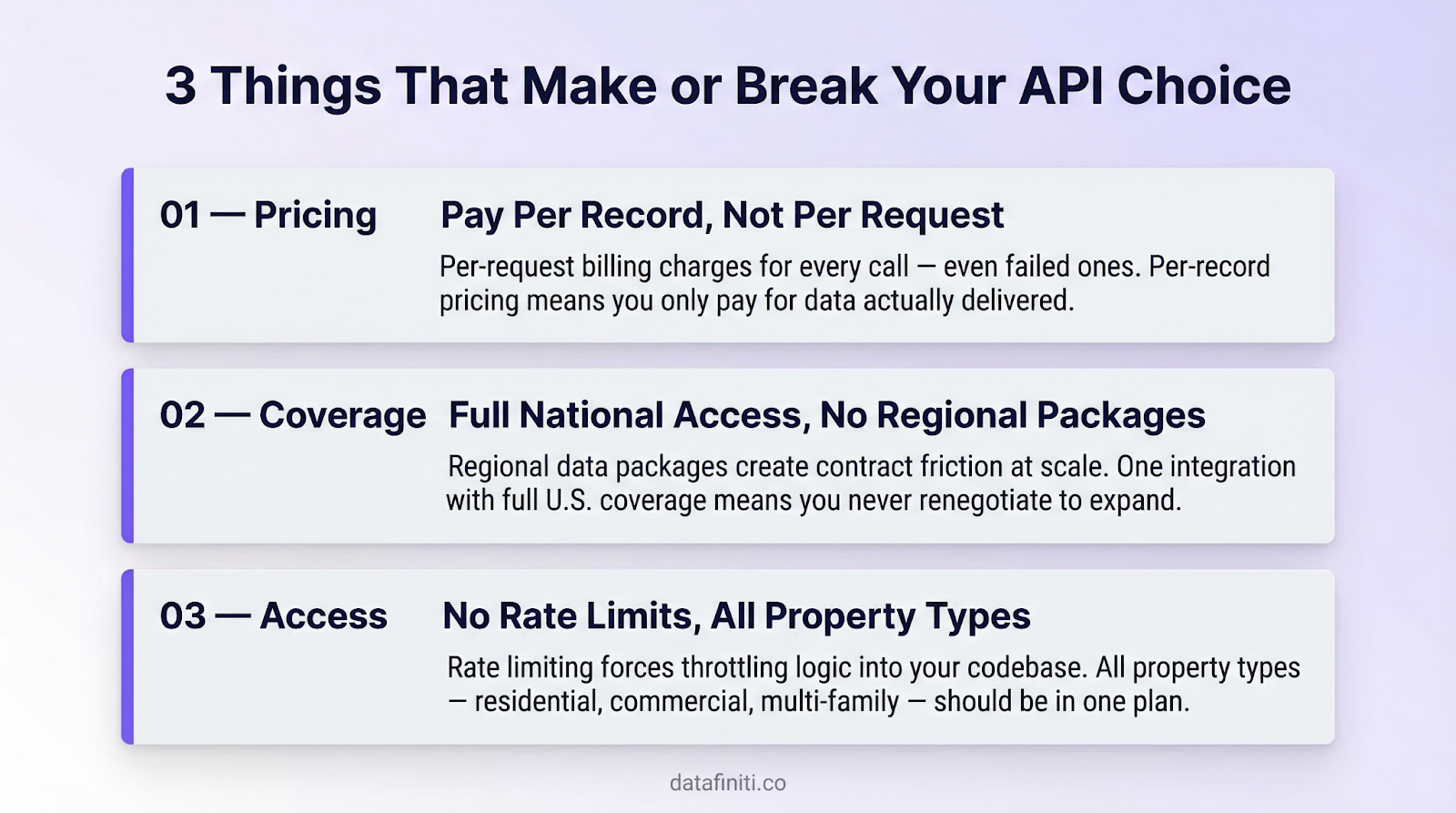 3 Things That Make or Break Your API Choice

01 — Pricing

Pay Per Record, Not Per Request

Per-request billing charges for every call — even failed ones. Per-record pricing means you only pay for data actually delivered.

02 — Coverage

Full National Access, No Regional Packages

Regional data packages create contract friction at scale. One integration with full U.S. coverage means you never renegotiate to expand.

03 — Access

No Rate Limits, All Property Types

Rate limiting forces throttling logic into your codebase. All property types — residential, commercial, multi-family — should be in one plan.

datafiniti.co